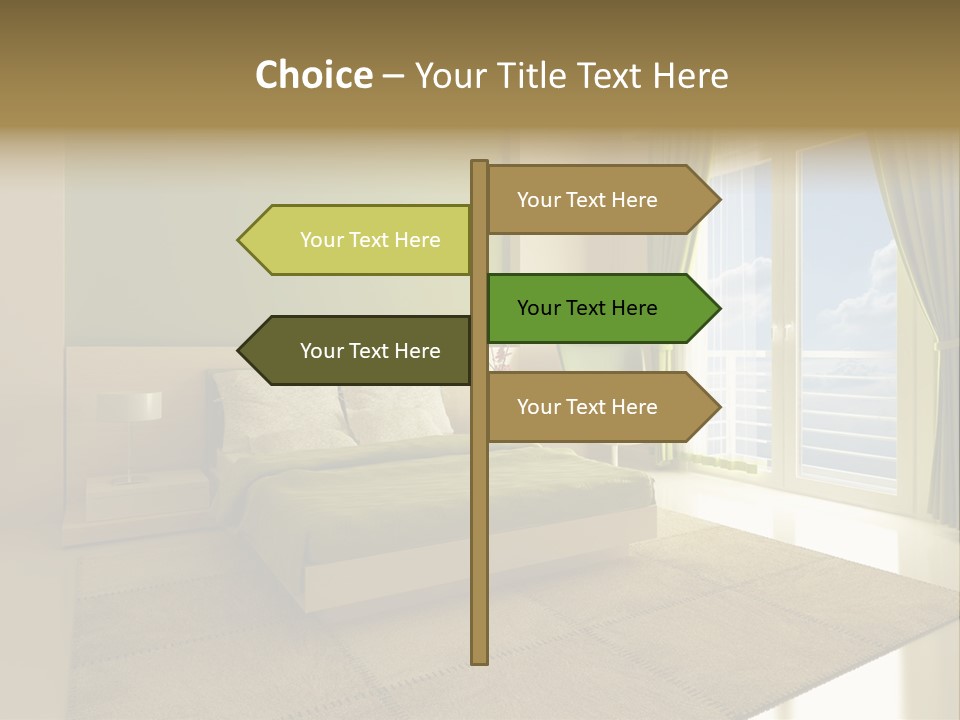 Choice – Your Title Text Here

Your Text Here

Your Text Here

Your Text Here

Your Text Here

Your Text Here